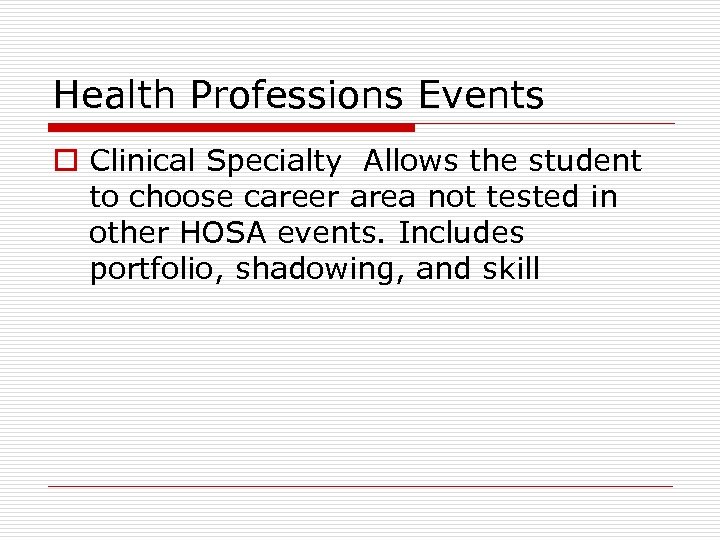 Health Professions Events

Clinical Specialty  Allows the student to choose career area not tested in other HOSA events. Includes portfolio, shadowing, and skill